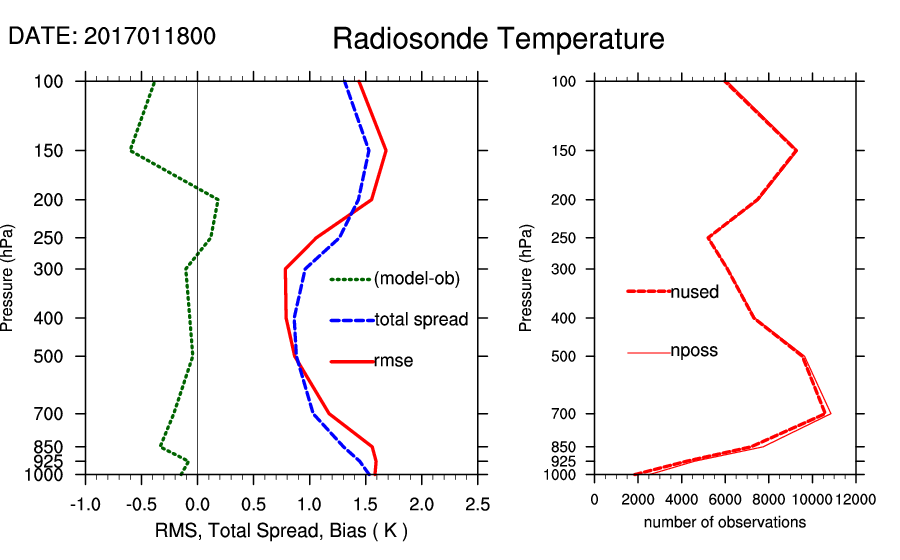 DATE: 2017011800

Radiosonde Temperature

Pressure (hPa)

100
150
200
250
300
400
500
700
850
925
1000

(model-ob)
total spread
rmse

-1.0 -0.5 0.0 0.5 1.0 1.5 2.0 2.5

RMS, Total Spread, Bias ( K )

Pressure (hPa)

100
150
200
250
300
400
500
700
850
925
1000

nused
nposs

0 2000 4000 6000 8000 10000 12000

number of observations